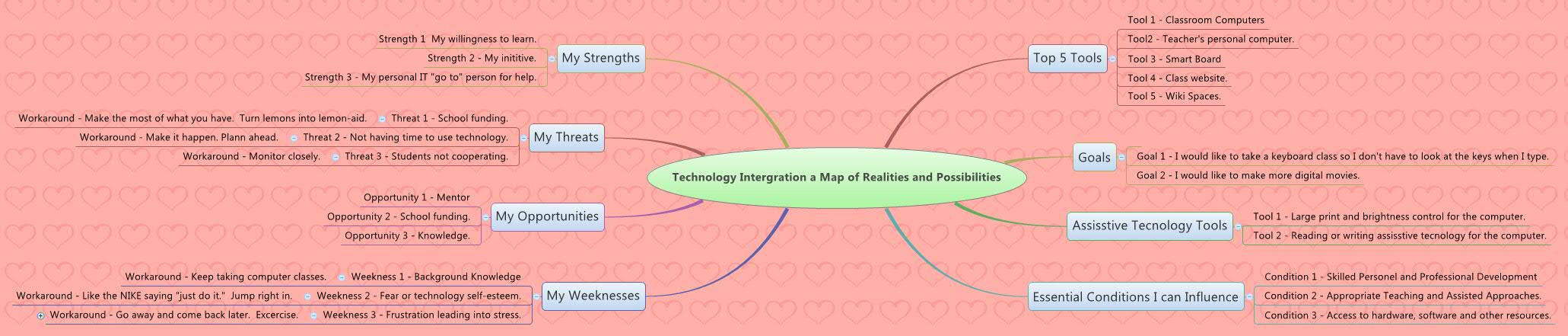 Technology Intergration a Map of Realities and Possibilities

My Strengths
Strength 1 My willingness to learn.
Strength 2 - My inititive.
Strength 3 - My personal IT "go to" person for help.

My Threats
Threat 1 - School funding.
Workaround - Make the most of what you have. Turn lemons into lemon-aid.
Threat 2 - Not having time to use technology.
Workaround - Make it happen. Plann ahead.
Threat 3 - Students not cooperating.
Workaround - Monitor closely.

My Opportunities
Opportunity 1 - Mentor
Opportunity 2 - School funding.
Opportunity 3 - Knowledge.

My Weeknesses
Weekness 1 - Background Knowledge
Workaround - Keep taking computer classes.
Weekness 2 - Fear or technology self-esteem.
Workaround - Like the NIKE saying "just do it." Jump right in.
Weekness 3 - Frustration leading into stress.
Workaround - Go away and come back later. Excercise.

Top 5 Tools
Tool 1 - Classroom Computers
Tool2 - Teacher's personal computer.
Tool 3 - Smart Board
Tool 4 - Class website.
Tool 5 - Wiki Spaces.

Goals
Goal 1 - I would like to take a keyboard class so I don't have to look at the keys when I type.
Goal 2 - I would like to make more digital movies.

Assisstive Tecnology Tools
Tool 1 - Large print and brightness control for the computer.
Tool 2 - Reading or writing assisstive tecnology for the computer.

Essential Conditions I can Influence
Condition 1 - Skilled Personel and Professional Development
Condition 2 - Appropriate Teaching and Assisted Approaches.
Condition 3 - Access to hardware, software and other resources.